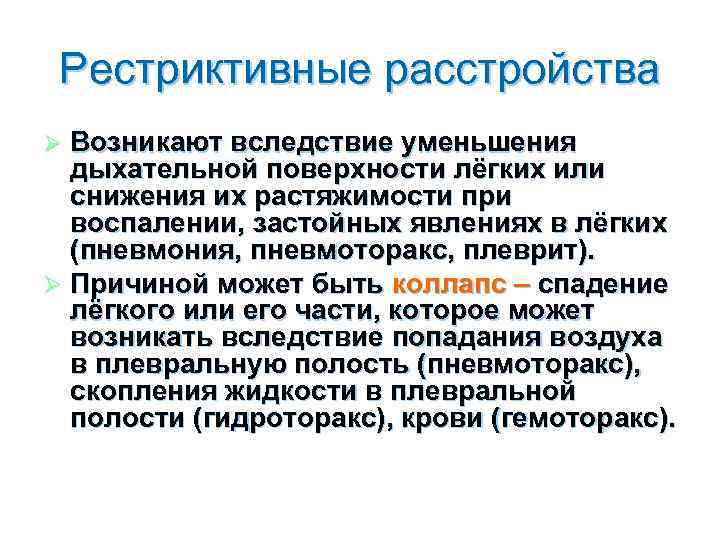 Рестриктивные расстройства

➢ Возникают вследствие уменьшения дыхательной поверхности лёгких или снижения их растяжимости при воспалении, застойных явлениях в лёгких (пневмония, пневмоторакс, плеврит).

➢ Причиной может быть коллапс – спадение лёгкого или его части, которое может возникать вследствие попадания воздуха в плевральную полость (пневмоторакс), скопления жидкости в плевральной полости (гидроторакс), крови (гемоторакс).